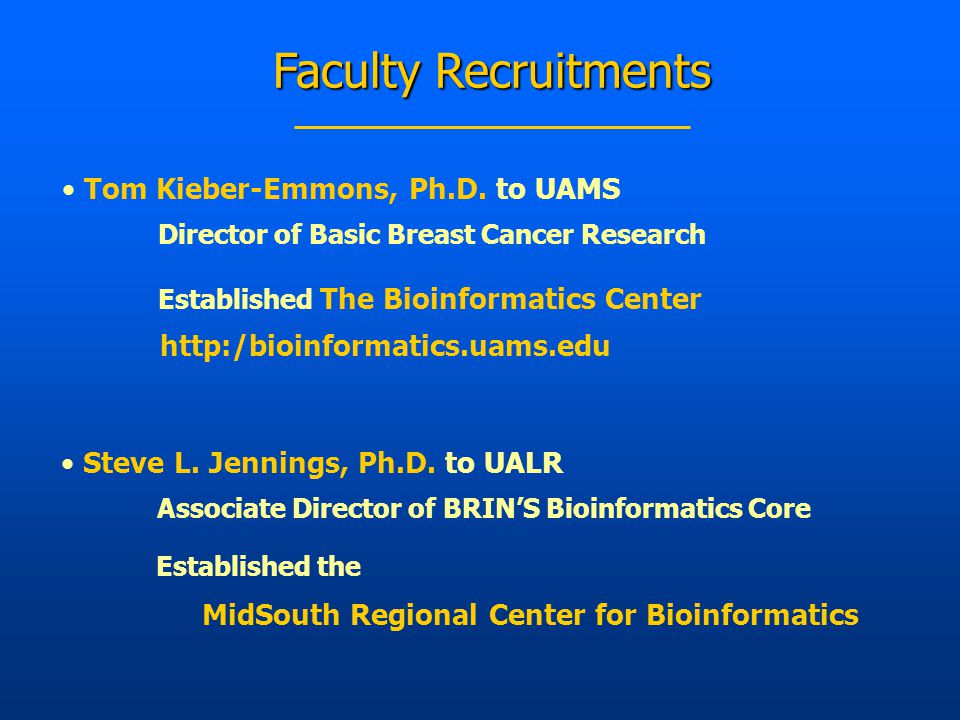 Faculty Recruitments

• Tom Kieber-Emmons, Ph.D. to UAMS

Director of Basic Breast Cancer Research

Established The Bioinformatics Center

http:/bioinformatics.uams.edu

• Steve L. Jennings, Ph.D. to UALR

Associate Director of BRIN'S Bioinformatics Core

Established the

MidSouth Regional Center for Bioinformatics